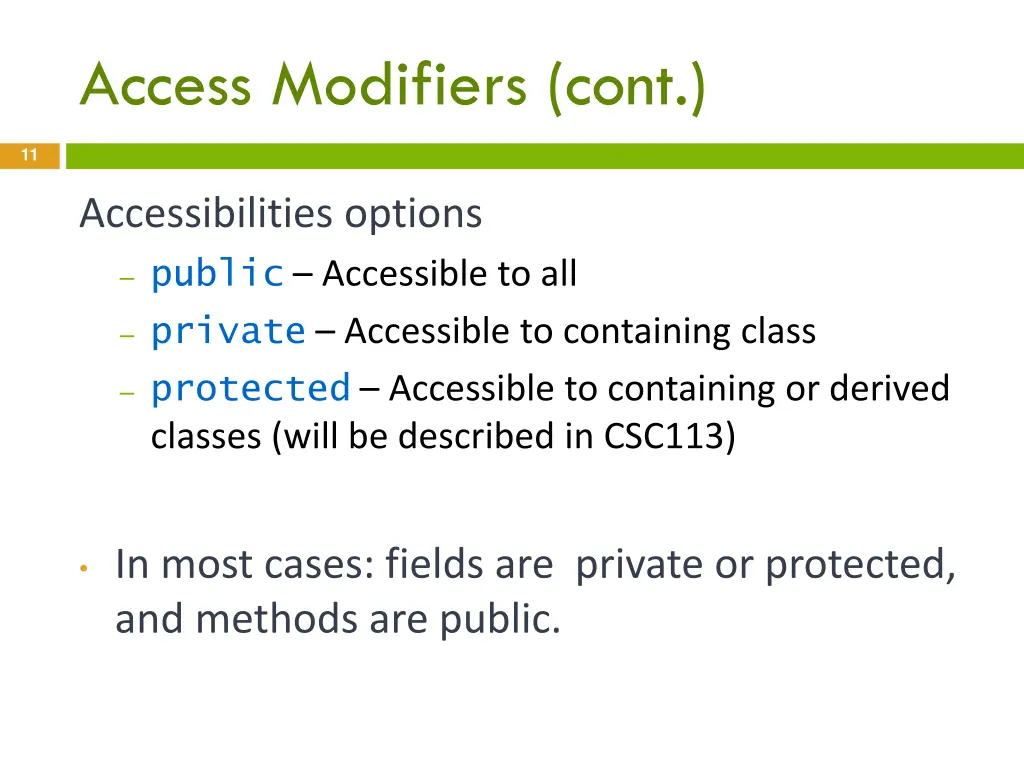 Access Modifiers (cont.)

11

Accessibilities options

– public – Accessible to all
– private – Accessible to containing class
– protected – Accessible to containing or derived classes (will be described in CSC113)

• In most cases: fields are  private or protected, and methods are public.